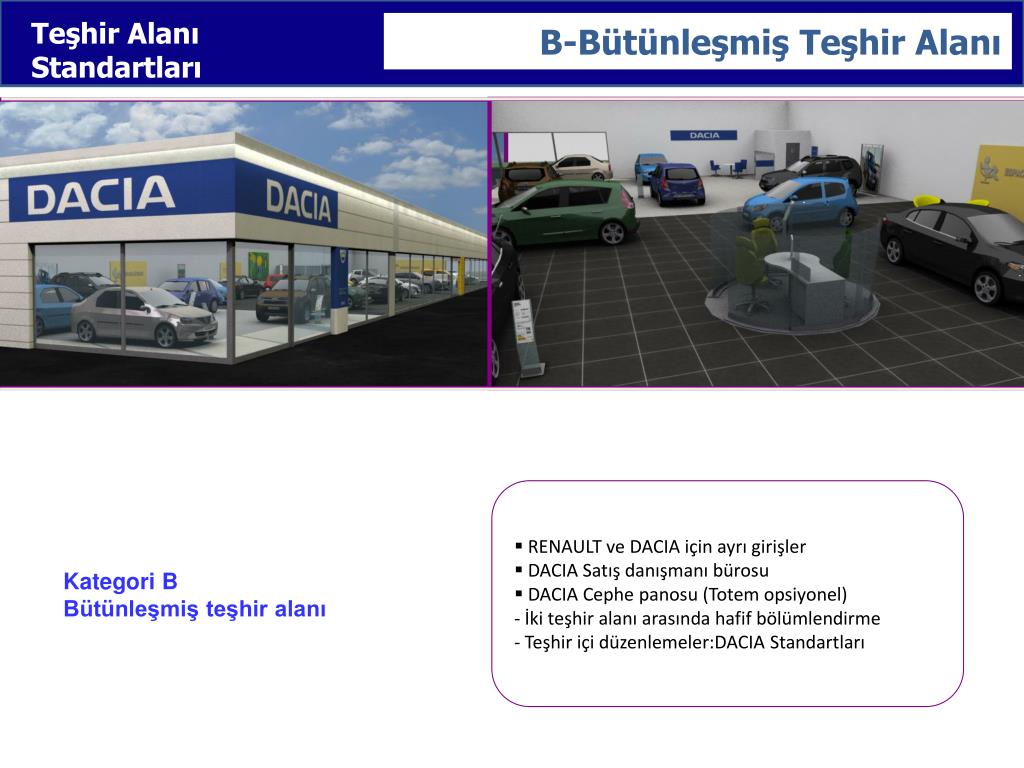 Teşhir Alanı Standartları

B-Bütünleşmiş Teşhir Alanı

DACIA

DACIA

DACIA

Kategori B
Bütünleşmiş teşhir alanı

▪ RENAULT ve DACIA için ayrı girişler
▪ DACIA Satış danışmanı bürosu
▪ DACIA Cephe panosu (Totem opsiyonel)
- İki teşhir alanı arasında hafif bölümlendirme
- Teşhir içi düzenlemeler:DACIA Standartları